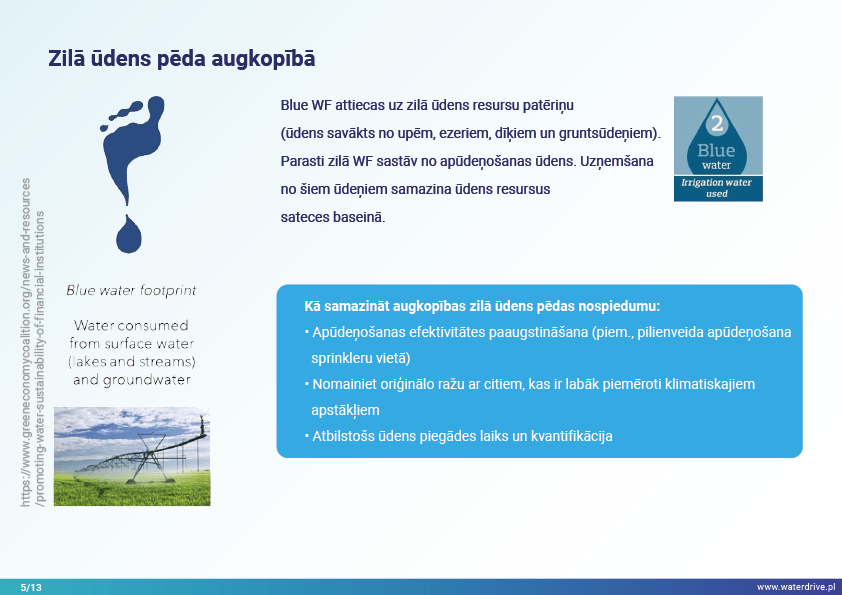 Zilā ūdens pēda augkopībā

https://www.greeneconomycoalition.org/news-and-resources/promoting-water-sustainability-of-financial-institutions

Blue water footprint

Water consumed from surface water (lakes and streams) and groundwater

Blue WF attiecas uz zilā ūdens resursu patēriņu (ūdens savākts no upēm, ezeriem, dīķiem un gruntsūdeņiem). Parasti zilā WF sastāv no apūdeņošanas ūdens. Uzņemšana no šiem ūdeņiem samazina ūdens resursus sateces baseinā.

2
Blue
water
Irrigation water used

Kā samazināt augkopības zilā ūdens pēdas nospiedumu:
• Apūdeņošanas efektivitātes paaugstināšana (piem., pilienveida apūdeņošana sprinkleru vietā)
• Nomainiet oriģinālo ražu ar citiem, kas ir labāk piemēroti klimatiskajiem apstākļiem
• Atbilstošs ūdens piegādes laiks un kvantifikācija

5/13
www.waterdrive.pl